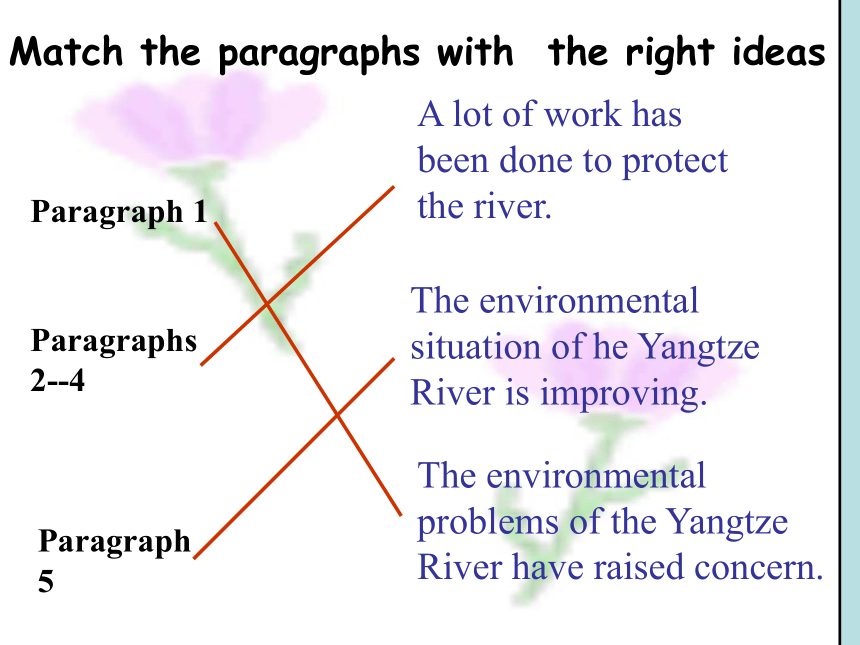 Match the paragraphs with  the right ideas

Paragraph 1

Paragraphs 2--4

Paragraph 5

A lot of work has been done to protect the river.

The environmental situation of he Yangtze River is improving.

The environmental problems of the Yangtze River have raised concern.